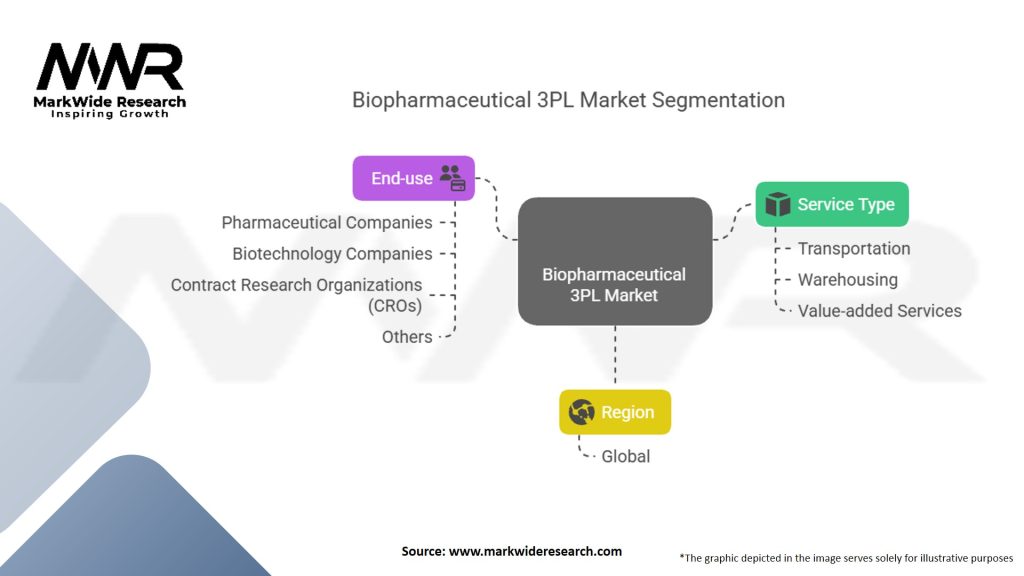 MWR
MarkWide Research
Inspiring Growth

Biopharmaceutical 3PL Market Segmentation

End-use
Pharmaceutical Companies
Biotechnology Companies
Contract Research Organizations (CROs)
Others

Biopharmaceutical 3PL Market

Service Type
Transportation
Warehousing
Value-added Services

Region
Global

Source: www.markwideresearch.com

*The graphic depicted in the image serves solely for illustrative purposes